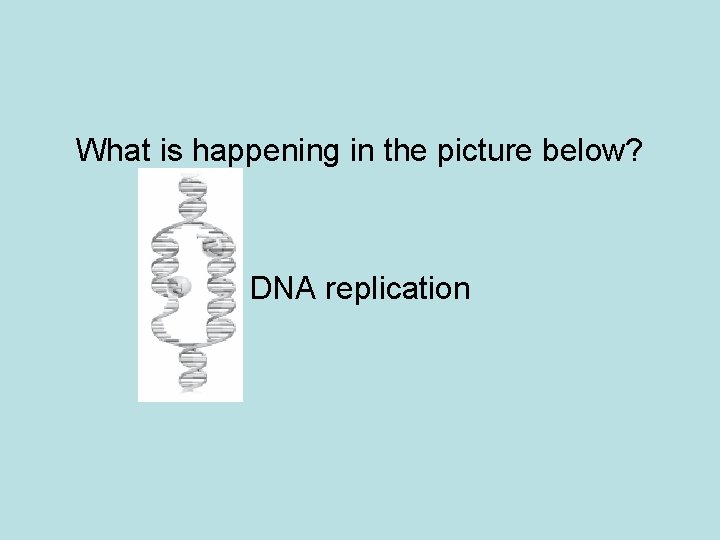 What is happening in the picture below?

DNA replication